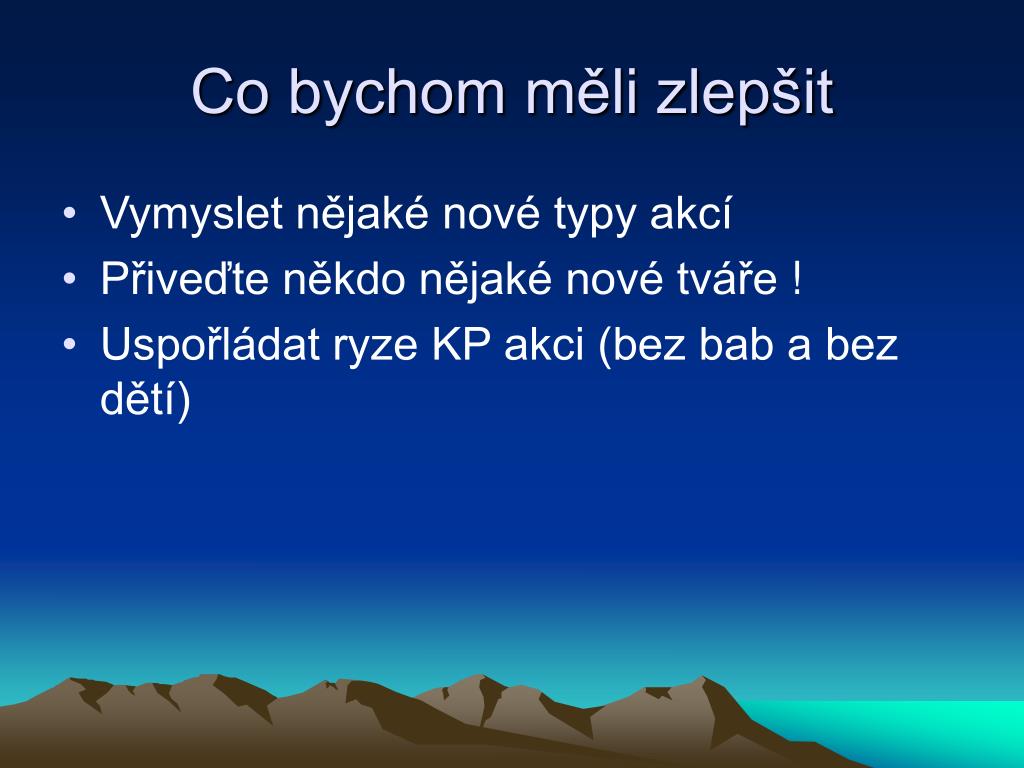 Co bychom měli zlepšit

• Vymyslet nějaké nové typy akcí
• Přiveďte někdo nějaké nové tváře !
• Uspořládat ryze KP akci (bez bab a bez dětí)